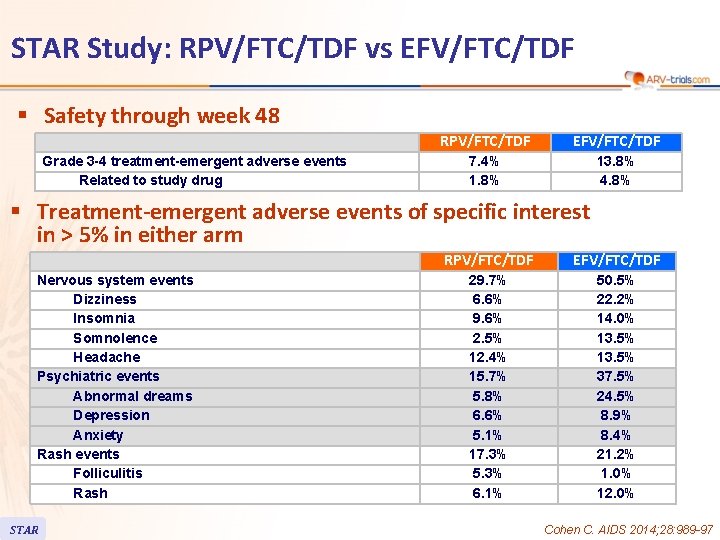 STAR Study: RPV/FTC/TDF vs EFV/FTC/TDF

ARV-trials.com

▪ Safety through week 48

| | RPV/FTC/TDF | EFV/FTC/TDF |
|---|---|---|
| Grade 3-4 treatment-emergent adverse events | 7.4% | 13.8% |
| Related to study drug | 1.8% | 4.8% |

▪ Treatment-emergent adverse events of specific interest in > 5% in either arm

| | RPV/FTC/TDF | EFV/FTC/TDF |
|---|---|---|
| Nervous system events | 29.7% | 50.5% |
| Dizziness | 6.6% | 22.2% |
| Insomnia | 9.6% | 14.0% |
| Somnolence | 2.5% | 13.5% |
| Headache | 12.4% | 13.5% |
| Psychiatric events | 15.7% | 37.5% |
| Abnormal dreams | 5.8% | 24.5% |
| Depression | 6.6% | 8.9% |
| Anxiety | 5.1% | 8.4% |
| Rash events | 17.3% | 21.2% |
| Folliculitis | 5.3% | 1.0% |
| Rash | 6.1% | 12.0% |

STAR

Cohen C. AIDS 2014;28:989-97